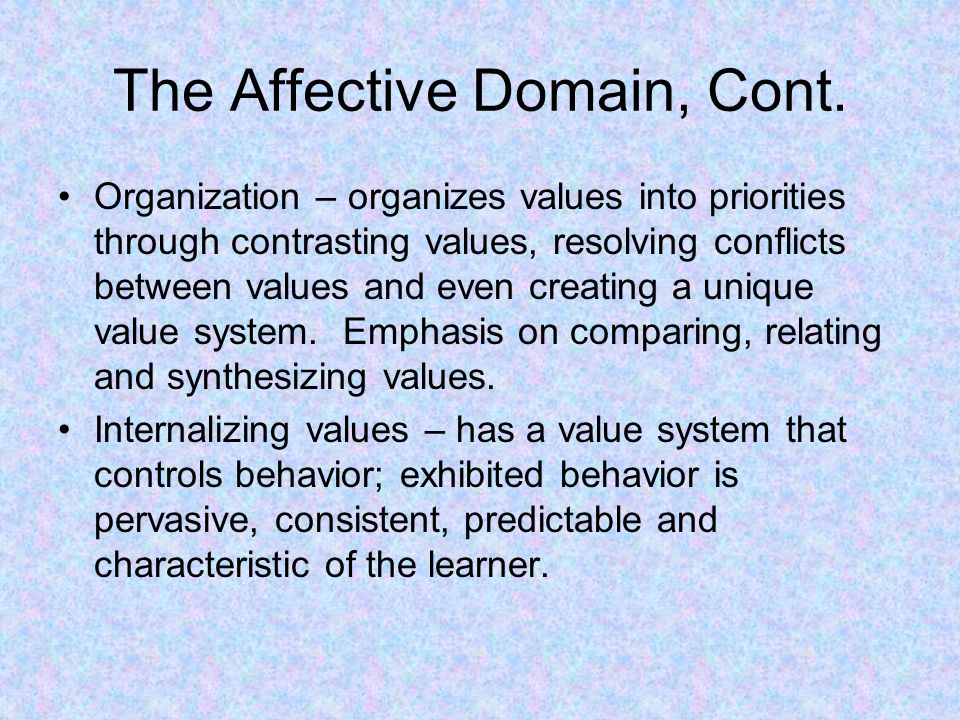 The Affective Domain, Cont.

• Organization – organizes values into priorities through contrasting values, resolving conflicts between values and even creating a unique value system. Emphasis on comparing, relating and synthesizing values.

• Internalizing values – has a value system that controls behavior; exhibited behavior is pervasive, consistent, predictable and characteristic of the learner.